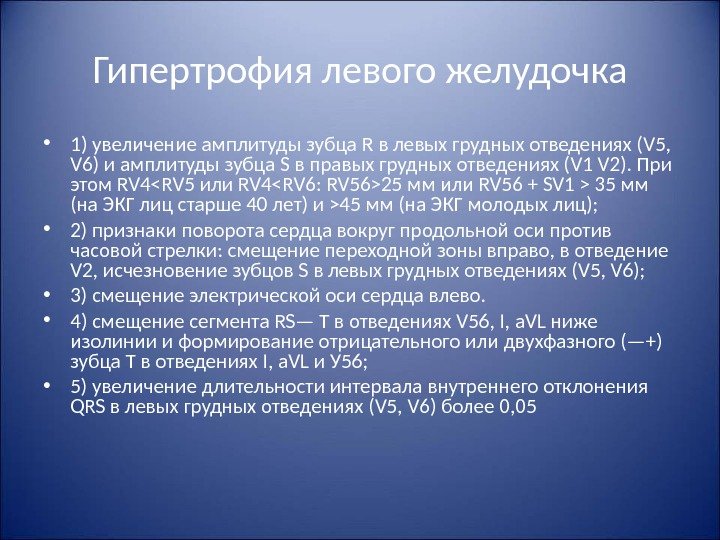 Гипертрофия левого желудочка

• 1) увеличение амплитуды зубца R в левых грудных отведениях (V5, V6) и амплитуды зубца S в правых грудных отведениях (V1 V2). При этом RV4<RV5 или RV4<RV6: RV56>25 мм или RV56 + SV1 > 35 мм (на ЭКГ лиц старше 40 лет) и >45 мм (на ЭКГ молодых лиц);

• 2) признаки поворота сердца вокруг продольной оси против часовой стрелки: смещение переходной зоны вправо, в отведение V2, исчезновение зубцов S в левых грудных отведениях (V5, V6);

• 3) смещение электрической оси сердца влево.

• 4) смещение сегмента RS— T в отведениях V56, I, aVL ниже изолинии и формирование отрицательного или двухфазного (—+) зубца T в отведениях I, aVL и У56;

• 5) увеличение длительности интервала внутреннего отклонения QRS в левых грудных отведениях (V5, V6) более 0,05